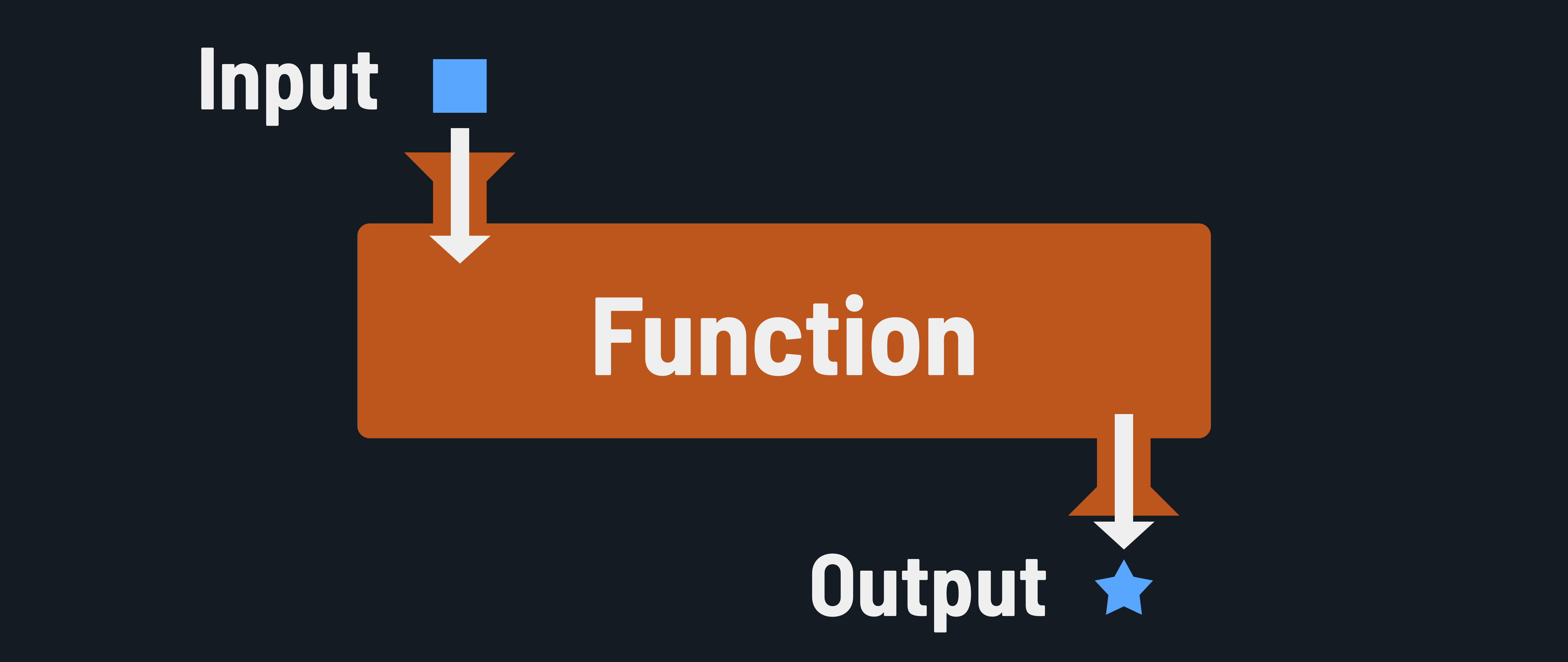 Input

Function

Output